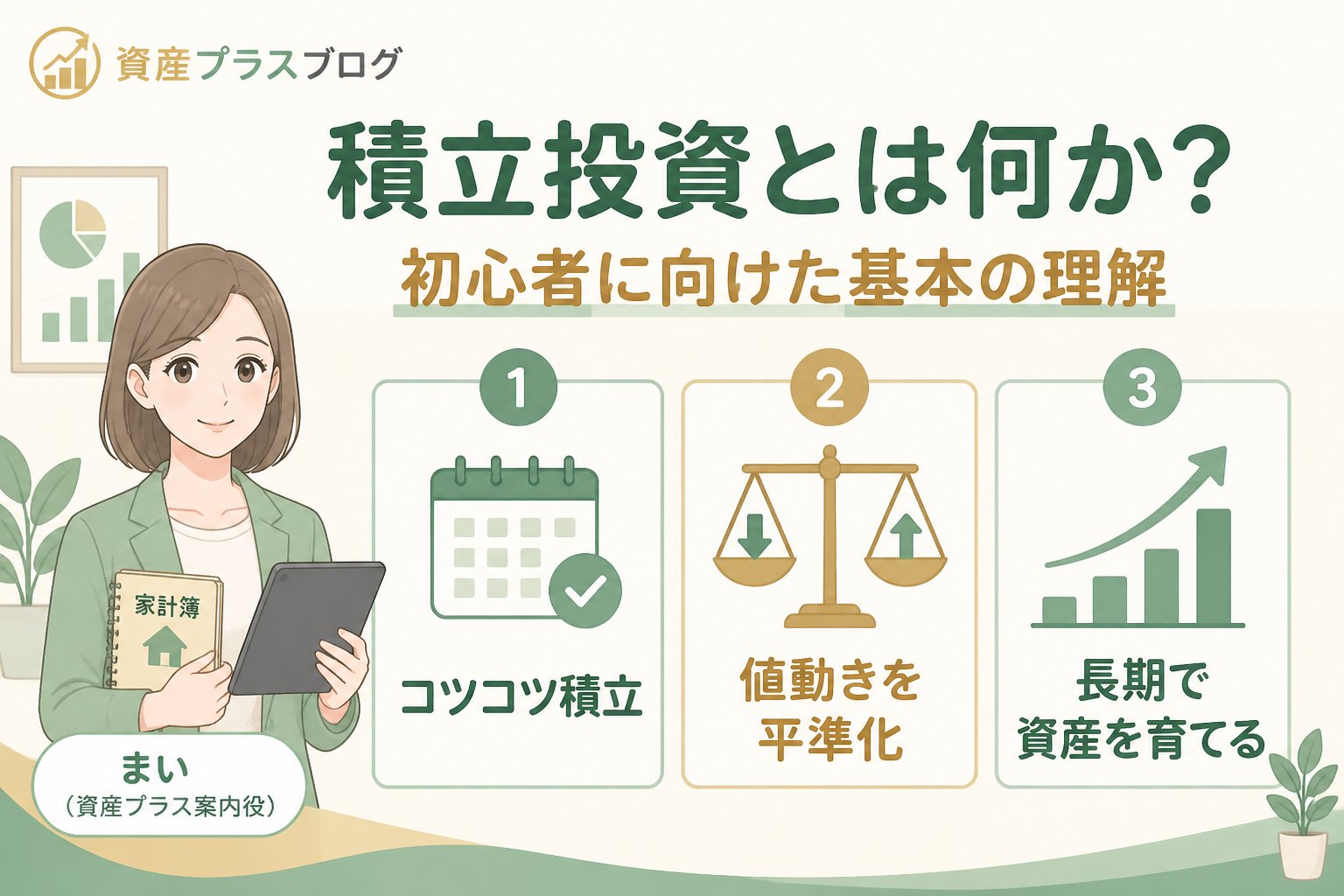 資産プラスブログ

積立投資とは何か？

初心者に向けた基本の理解

1
コツコツ積立

2
値動きを平準化

3
長期で資産を育てる

家計簿

まい
（資産プラス案内役）